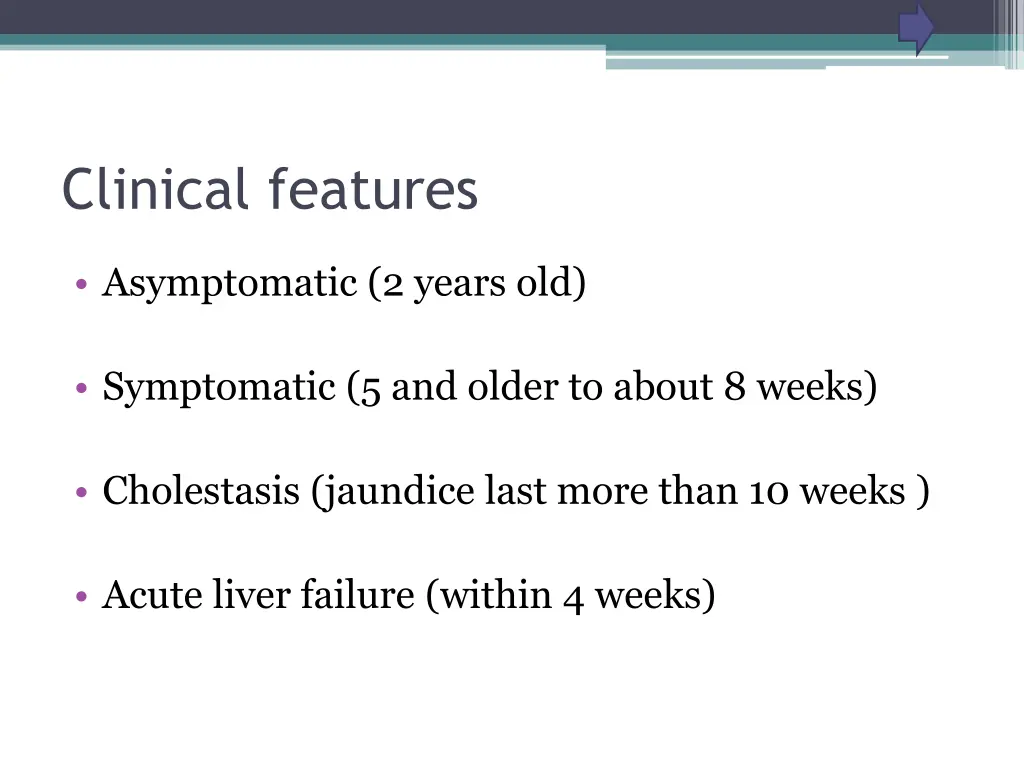 Clinical features

• Asymptomatic (2 years old)

• Symptomatic (5 and older to about 8 weeks)

• Cholestasis (jaundice last more than 10 weeks )

• Acute liver failure (within 4 weeks)